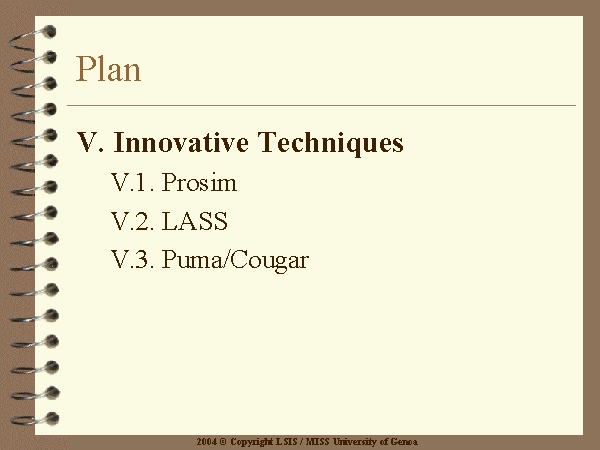 Plan

V. Innovative Techniques

V.1. Prosim

V.2. LASS

V.3. Puma/Cougar

2004 © Copyright LSIS / MISS University of Genoa